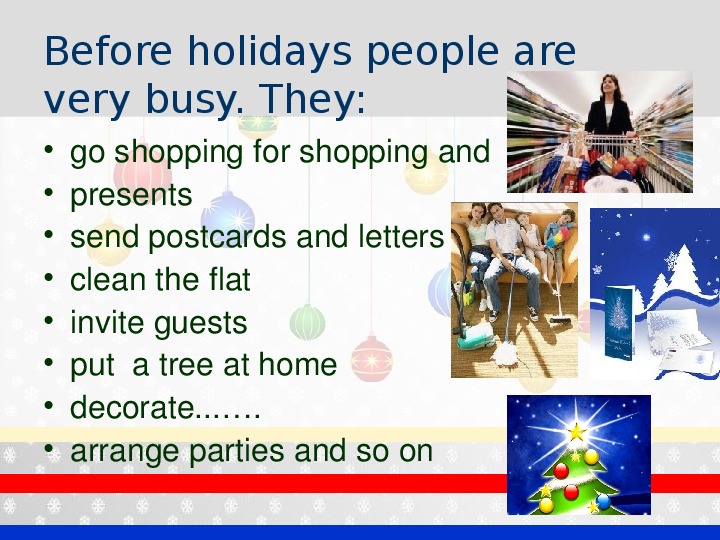 Before holidays people are very busy. They:

• go shopping for shopping and
• presents
• send postcards and letters
• clean the flat
• invite guests
• put  a tree at home
• decorate.......
• arrange parties and so on